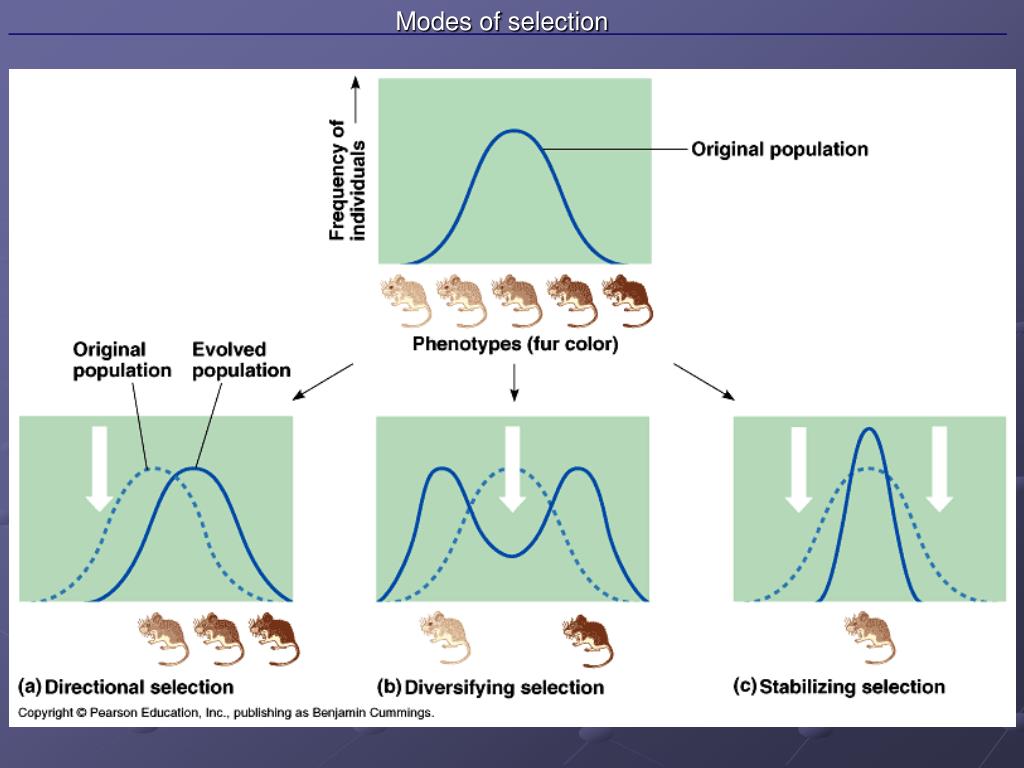 Modes of selection

Frequency of individuals

Original population

Phenotypes (fur color)

Original population

Evolved population

(a) Directional selection

(b) Diversifying selection

(c) Stabilizing selection

Copyright © Pearson Education, Inc., publishing as Benjamin Cummings.